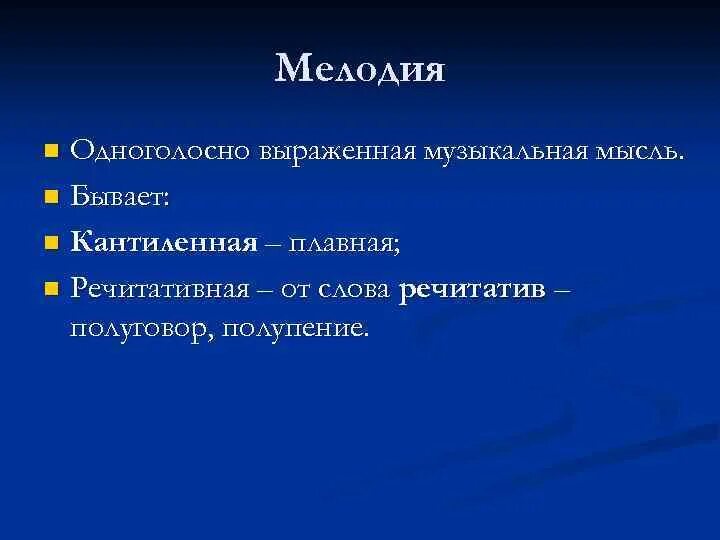 Мелодия

Одноголосно выраженная музыкальная мысль.

Бывает:

Кантиленная – плавная;

Речитативная – от слова речитатив – полуговор, полупение.